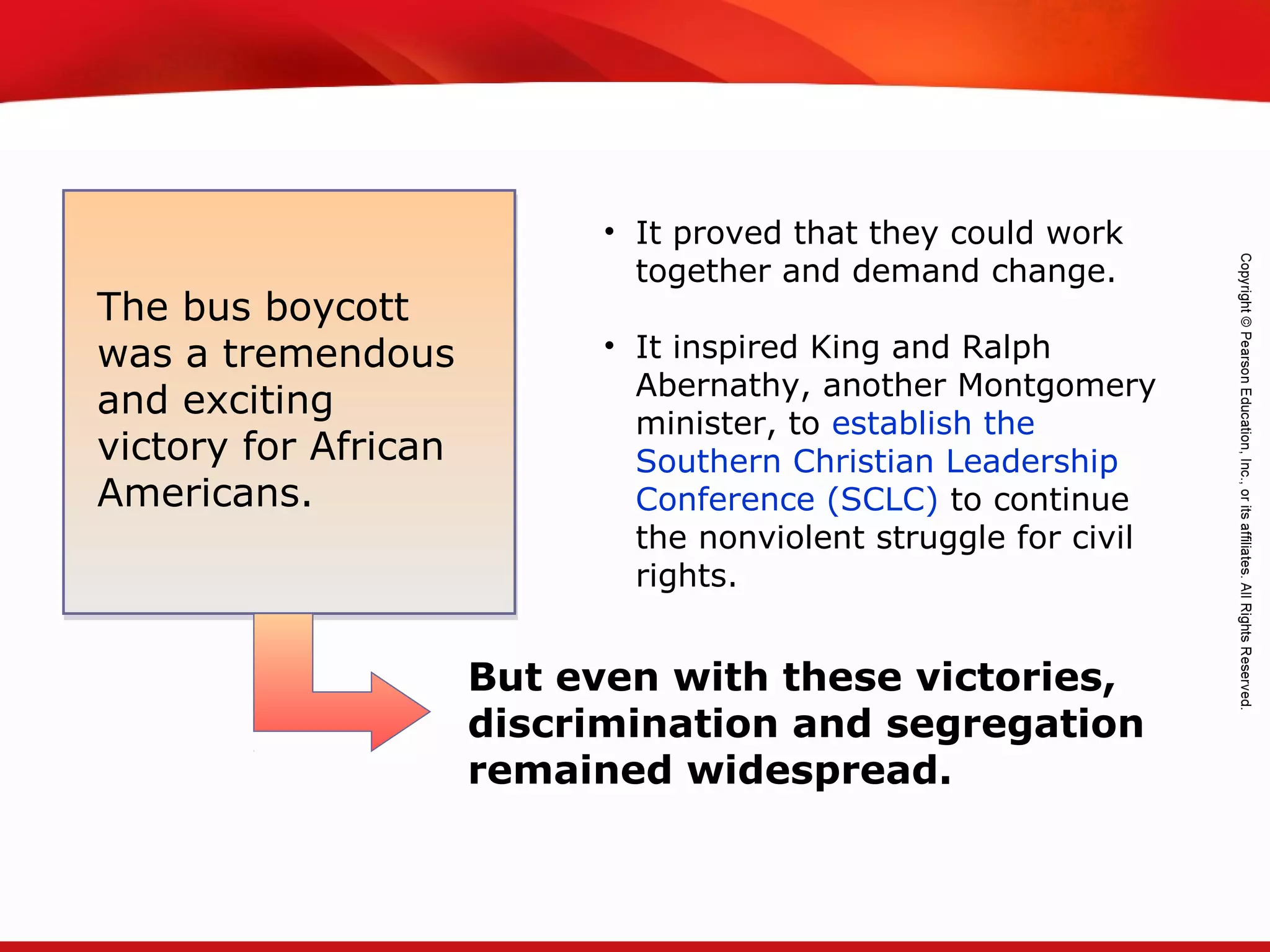 The bus boycott was a tremendous and exciting victory for African Americans.

• It proved that they could work together and demand change.

• It inspired King and Ralph Abernathy, another Montgomery minister, to establish the Southern Christian Leadership Conference (SCLC) to continue the nonviolent struggle for civil rights.

But even with these victories, discrimination and segregation remained widespread.

Copyright © Pearson Education, Inc., or its affiliates. All Rights Reserved.